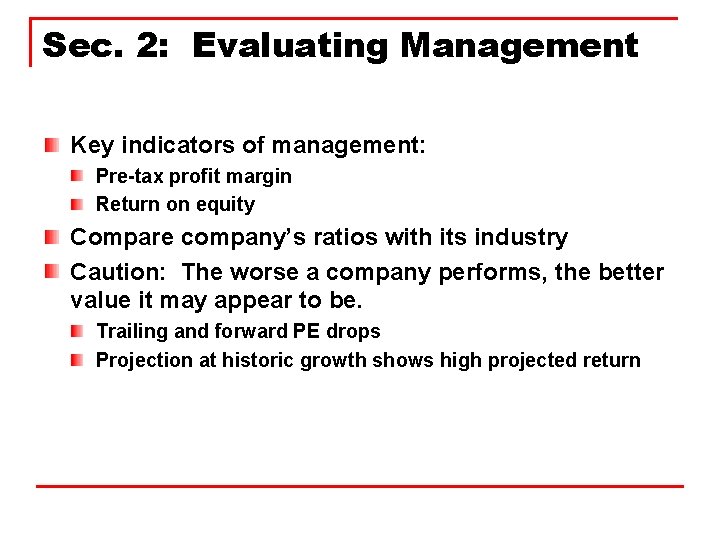 Sec. 2: Evaluating Management

Key indicators of management:

Pre-tax profit margin

Return on equity

Compare company's ratios with its industry

Caution: The worse a company performs, the better value it may appear to be.

Trailing and forward PE drops

Projection at historic growth shows high projected return